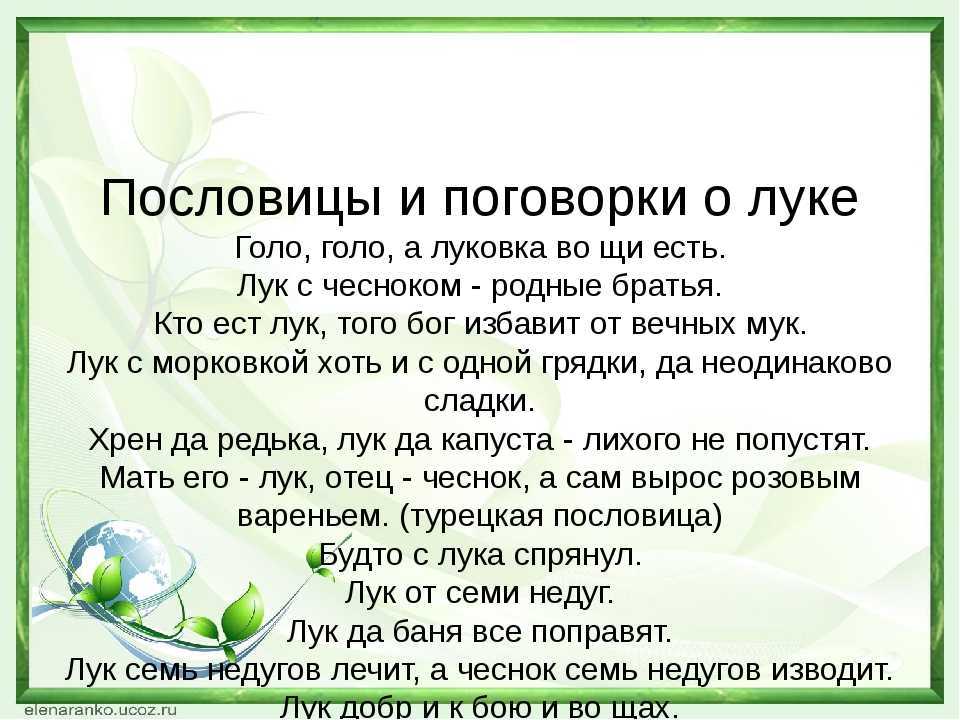 Пословицы и поговорки о луке
Голо, голо, а луковка во щи есть.
Лук с чесноком - родные братья.
Кто ест лук, того бог избавит от вечных мук.
Лук с морковкой хоть и с одной грядки, да неодинаково сладки.
Хрен да редька, лук да капуста - лихого не попустят.
Мать его - лук, отец - чеснок, а сам вырос розовым вареньем. (турецкая пословица)
Будто с лука спрянул.
Лук от семи недуг.
Лук да баня все поправят.
Лук семь недугов лечит, а чеснок семь недугов изводит.
Лук добр и к бою и во щах.
elenaranko.ucoz.ru